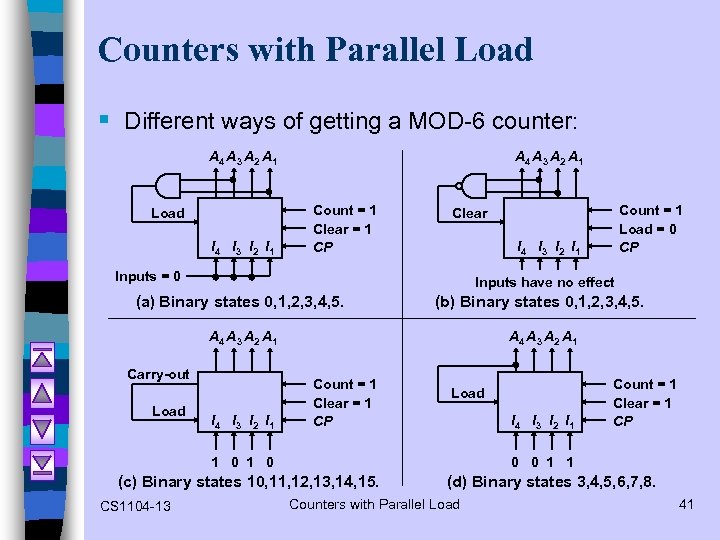 Counters with Parallel Load

Different ways of getting a MOD-6 counter:

$A_4$ $A_3$ $A_2$ $A_1$
Load
Count = 1
Clear = 1
CP
$I_4$ $I_3$ $I_2$ $I_1$
Inputs = 0
(a) Binary states 0,1,2,3,4,5.

$A_4$ $A_3$ $A_2$ $A_1$
Clear
Count = 1
Load = 0
CP
$I_4$ $I_3$ $I_2$ $I_1$
Inputs have no effect
(b) Binary states 0,1,2,3,4,5.

$A_4$ $A_3$ $A_2$ $A_1$
Carry-out
Load
Count = 1
Clear = 1
CP
$I_4$ $I_3$ $I_2$ $I_1$
1 0 1 0
(c) Binary states 10,11,12,13,14,15.

$A_4$ $A_3$ $A_2$ $A_1$
Load
Count = 1
Clear = 1
CP
$I_4$ $I_3$ $I_2$ $I_1$
0 0 1 1
(d) Binary states 3,4,5,6,7,8.

CS1104-13
Counters with Parallel Load
41